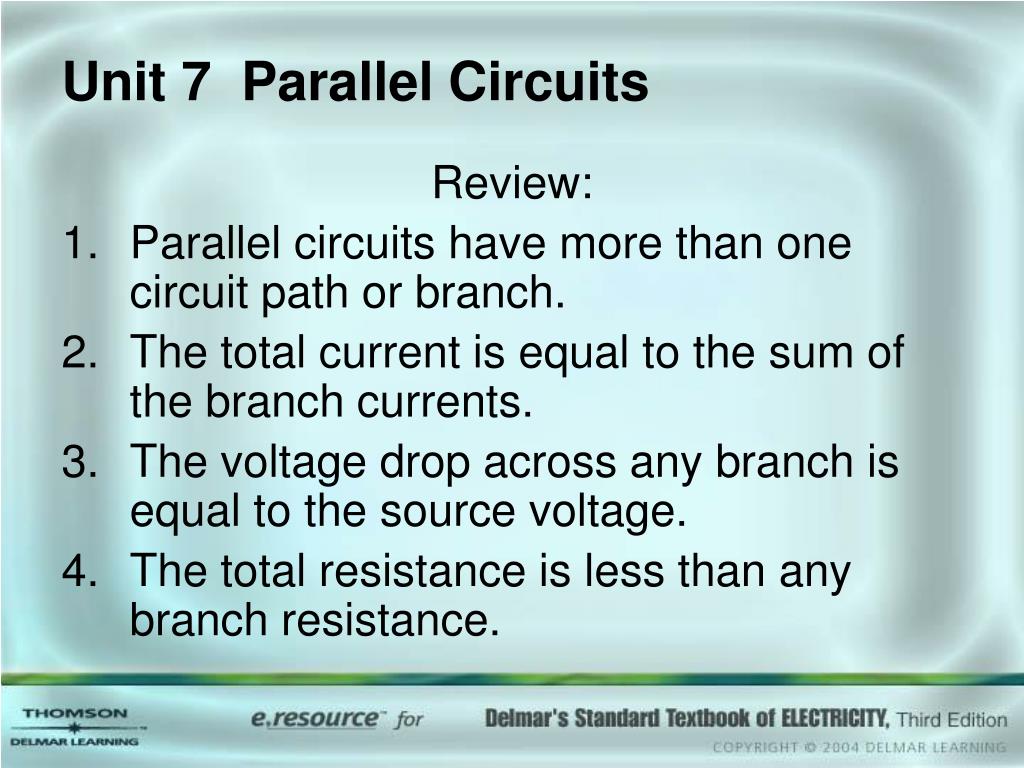 Unit 7 Parallel Circuits

Review:

1. Parallel circuits have more than one circuit path or branch.
2. The total current is equal to the sum of the branch currents.
3. The voltage drop across any branch is equal to the source voltage.
4. The total resistance is less than any branch resistance.

THOMSON
DELMAR LEARNING

e.resource™ for

Delmar's Standard Textbook of ELECTRICITY, Third Edition

COPYRIGHT © 2004 DELMAR LEARNING